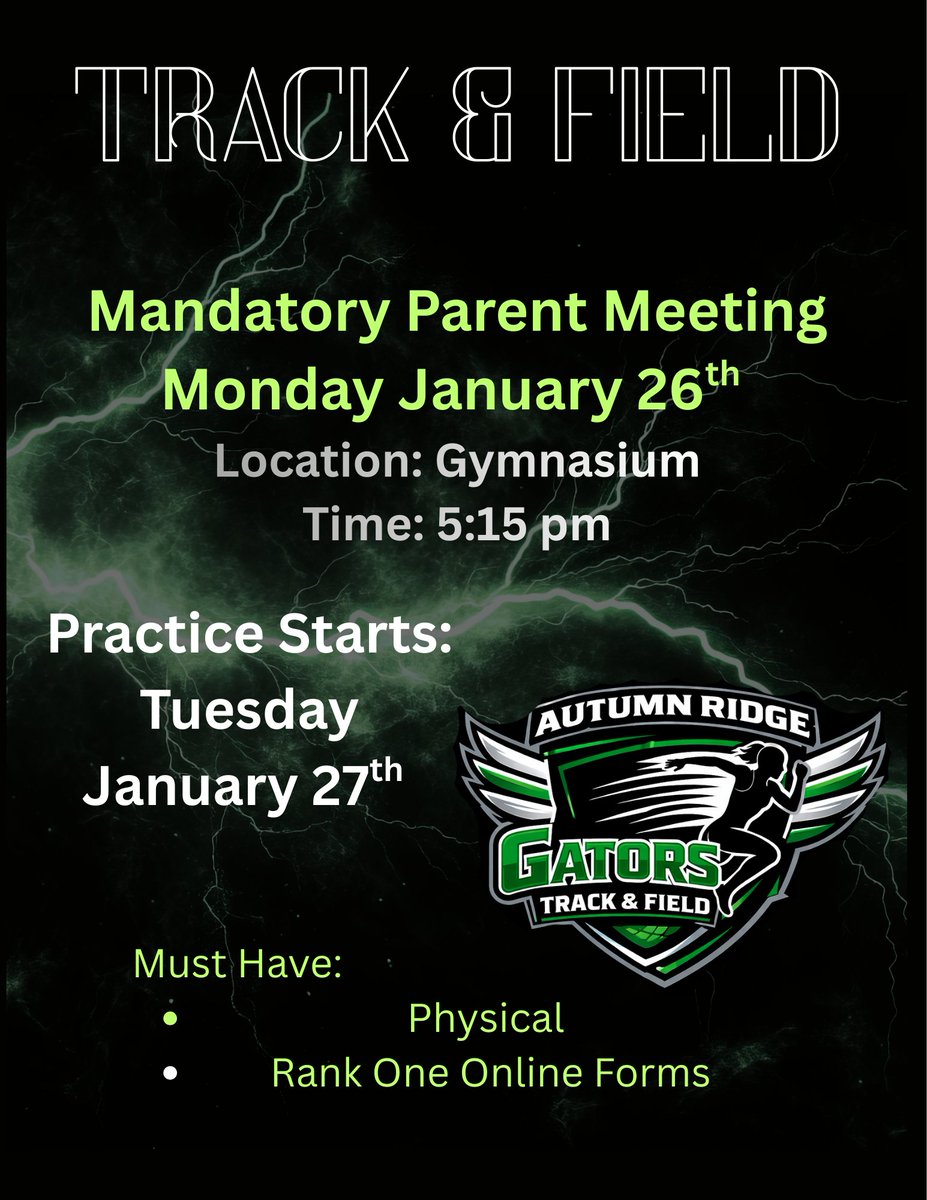 TRACK & FIELD

Mandatory Parent Meeting
Monday January 26$^{th}$
Location: Gymnasium
Time: 5:15 pm

Practice Starts:
Tuesday
January 27$^{th}$

AUTUMN RIDGE
GATORS
TRACK & FIELD

Must Have:
• Physical
• Rank One Online Forms